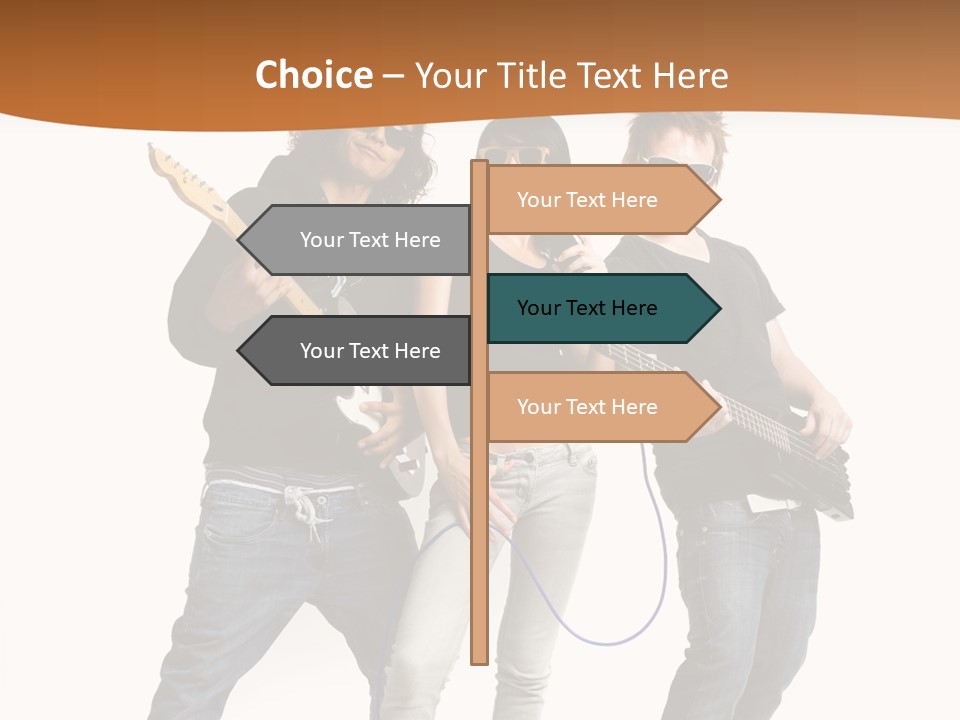 Choice – Your Title Text Here

Your Text Here

Your Text Here

Your Text Here

Your Text Here

Your Text Here